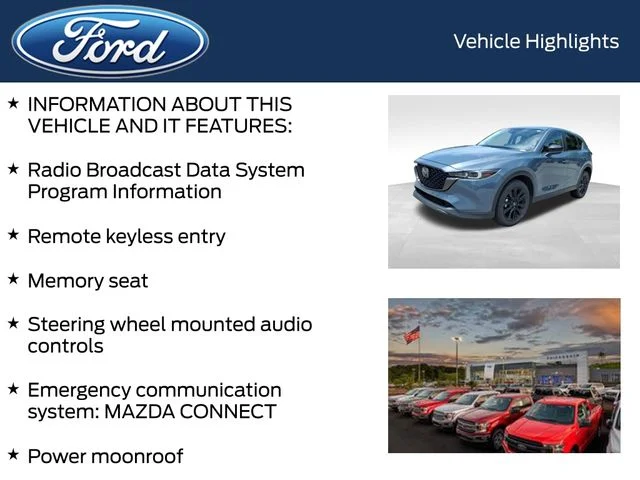 Ford

Vehicle Highlights

★ INFORMATION ABOUT THIS VEHICLE AND IT FEATURES:

★ Radio Broadcast Data System Program Information

★ Remote keyless entry

★ Memory seat

★ Steering wheel mounted audio controls

★ Emergency communication system: MAZDA CONNECT

★ Power moonroof